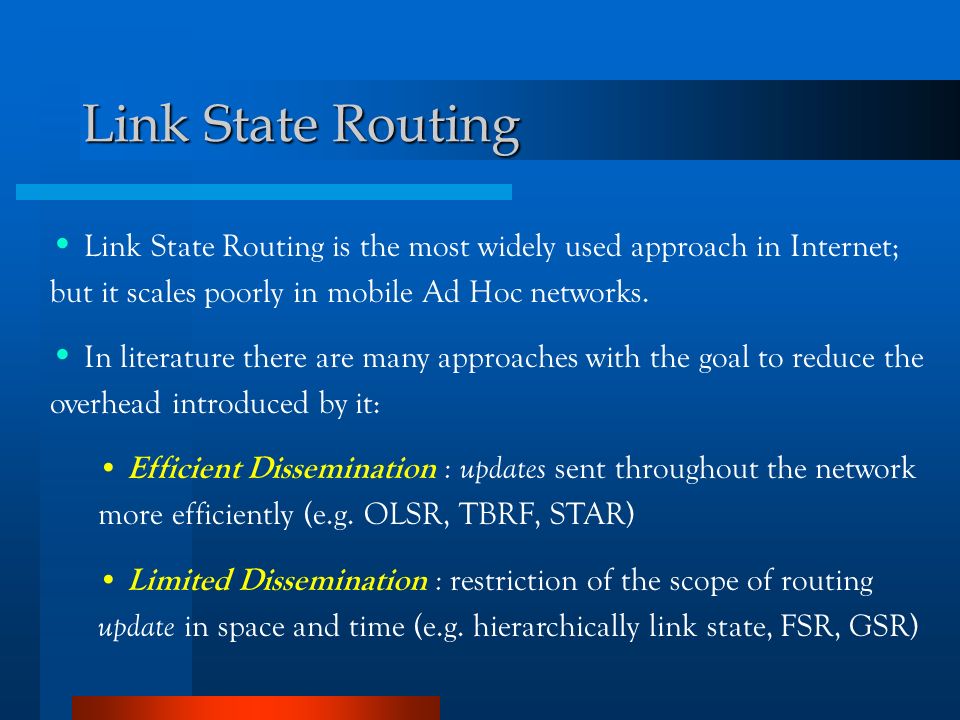 Link State Routing

• Link State Routing is the most widely used approach in Internet; but it scales poorly in mobile Ad Hoc networks.

• In literature there are many approaches with the goal to reduce the overhead introduced by it:

• Efficient Dissemination : updates sent throughout the network more efficiently (e.g. OLSR, TBRF, STAR)

• Limited Dissemination : restriction of the scope of routing update in space and time (e.g. hierarchically link state, FSR, GSR)